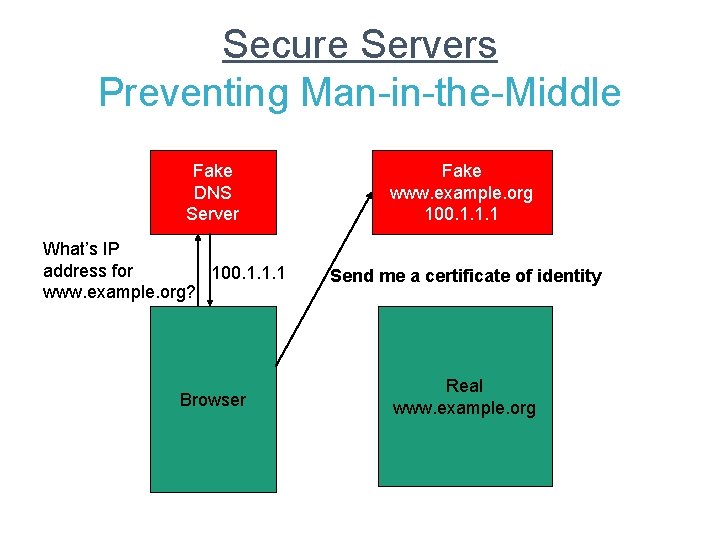 Secure Servers
Preventing Man-in-the-Middle

Fake DNS Server

Fake www.example.org 100.1.1.1

What's IP address for www.example.org?

100.1.1.1

Send me a certificate of identity

Browser

Real www.example.org